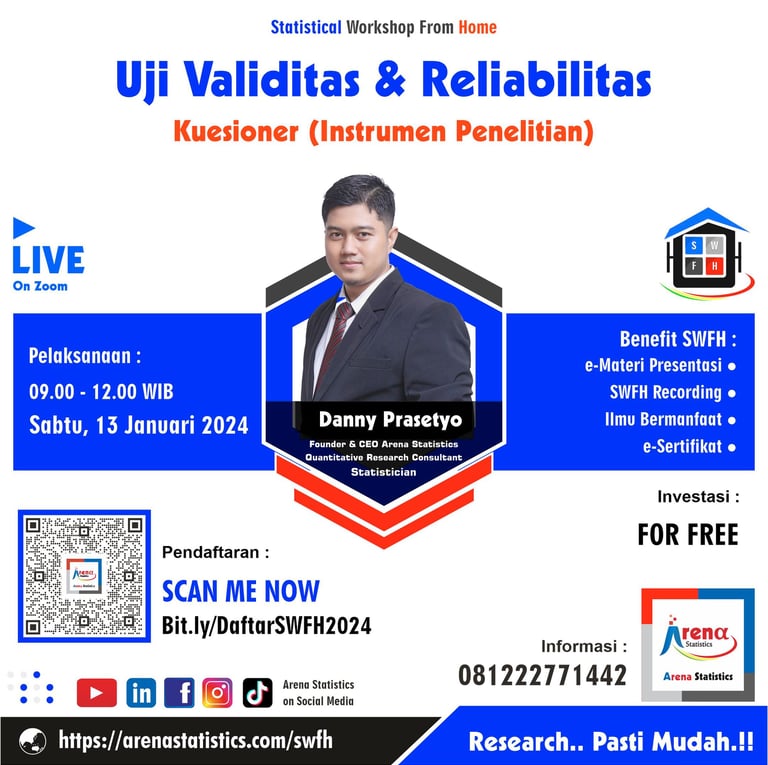 Statistical Workshop From Home

Uji Validitas & Reliabilitas

Kuesioner (Instrumen Penelitian)

LIVE
On Zoom

S W F H

Pelaksanaan :
09.00 - 12.00 WIB
Sabtu, 13 Januari 2024

Danny Prasetyo
Founder & CEO Arena Statistics
Quantitative Research Consultant
Statistician

Benefit SWFH :
e-Materi Presentasi
SWFH Recording
Ilmu Bermanfaat
e-Sertifikat

Investasi :
FOR FREE

Arena Statistics

Pendaftaran :
SCAN ME NOW
Bit.ly/DaftarSWFH2024

Informasi :
081222771442

Arena Statistics
Arena Statistics

Arena Statistics on Social Media

https://arenastatistics.com/swfh

Research.. Pasti Mudah.!!